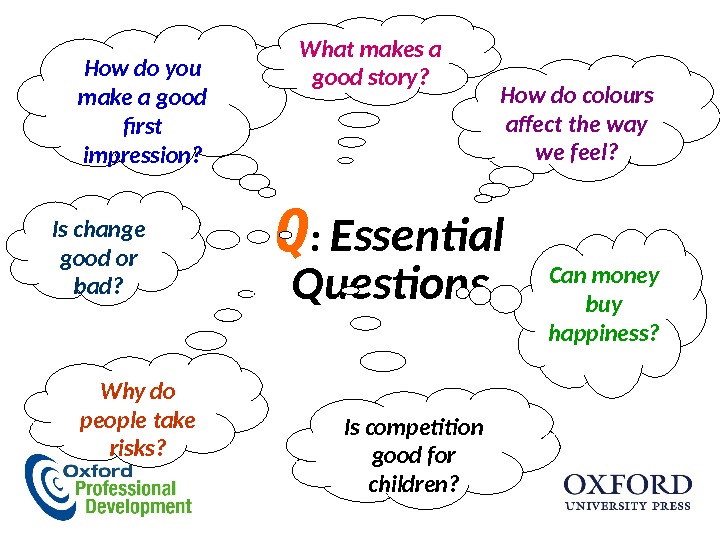 How do you make a good first impression?

What makes a good story?

How do colours affect the way we feel?

Is change good or bad?

Q: Essential Questions

Can money buy happiness?

Why do people take risks?

Is competition good for children?

Oxford Professional Development

OXFORD UNIVERSITY PRESS